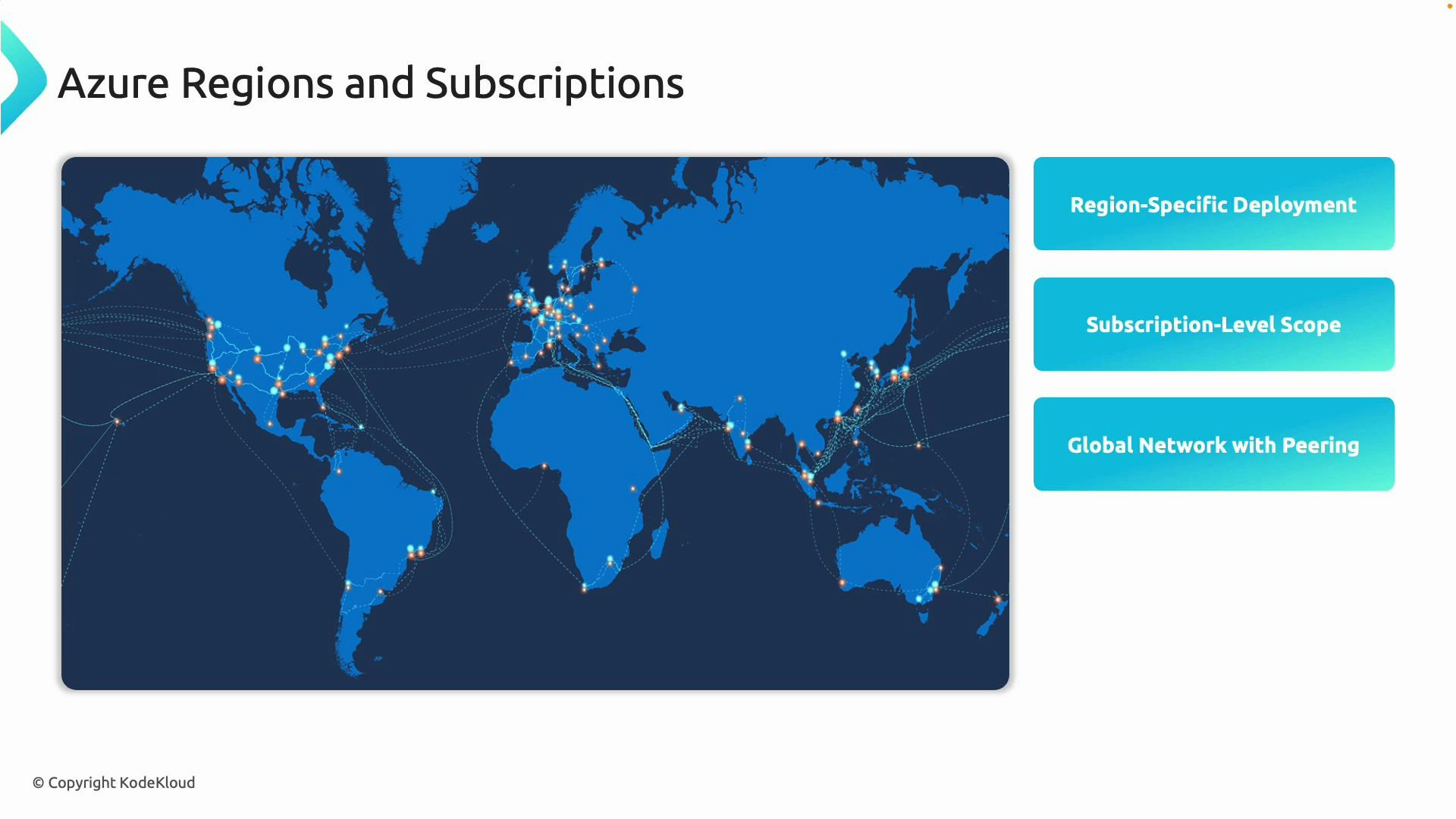 Azure Regions and Subscriptions

Region-Specific Deployment

Subscription-Level Scope

Global Network with Peering

© Copyright KodeKloud